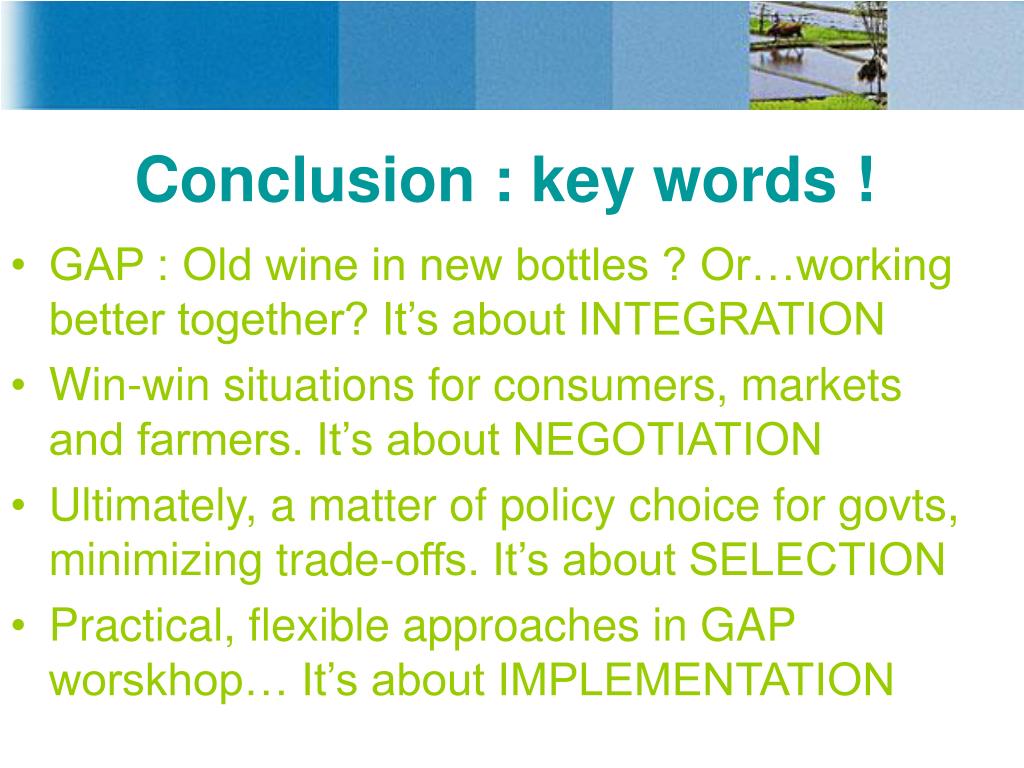 Conclusion : key words !

• GAP : Old wine in new bottles ? Or…working better together? It’s about INTEGRATION
• Win-win situations for consumers, markets and farmers. It’s about NEGOTIATION
• Ultimately, a matter of policy choice for govts, minimizing trade-offs. It’s about SELECTION
• Practical, flexible approaches in GAP worskhop… It’s about IMPLEMENTATION